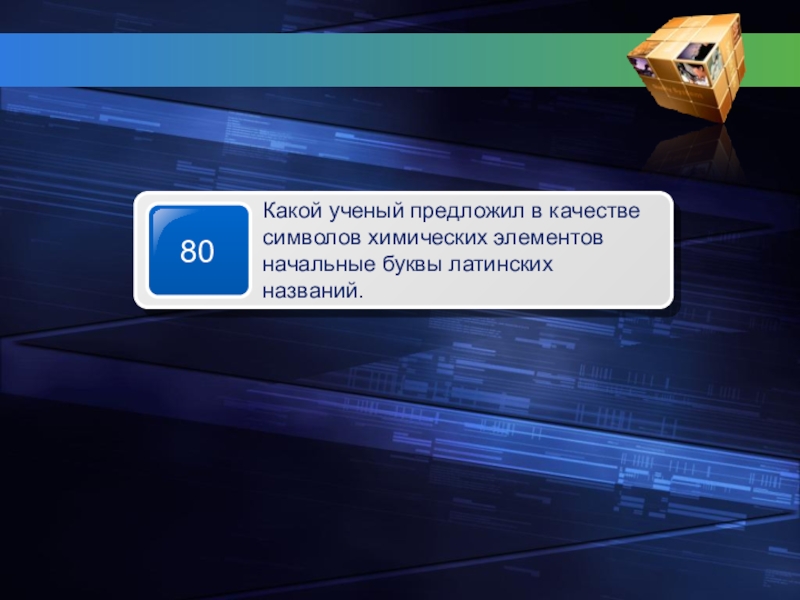 80

Какой ученый предложил в качестве символов химических элементов начальные буквы латинских названий.